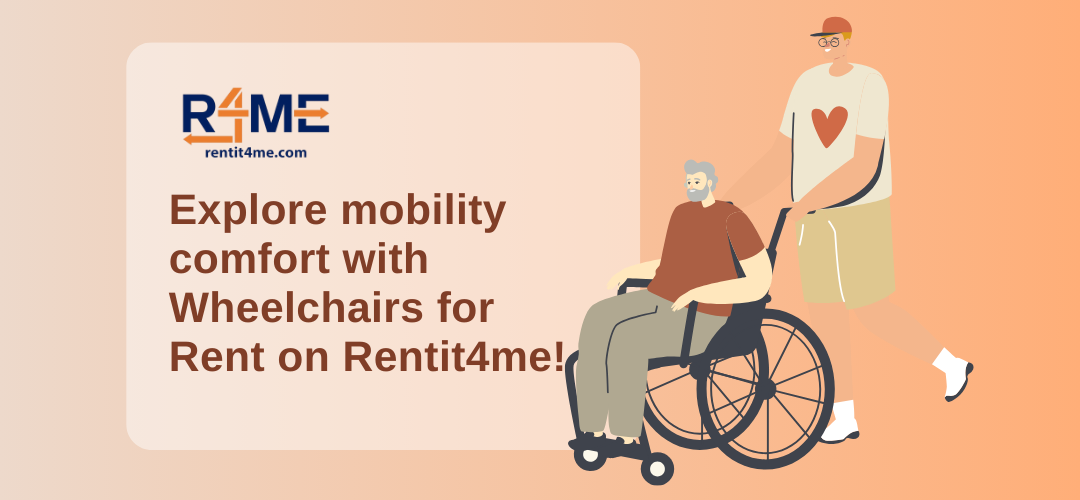 R4ME
rentit4me.com

Explore mobility comfort with Wheelchairs for Rent on Rentit4me!